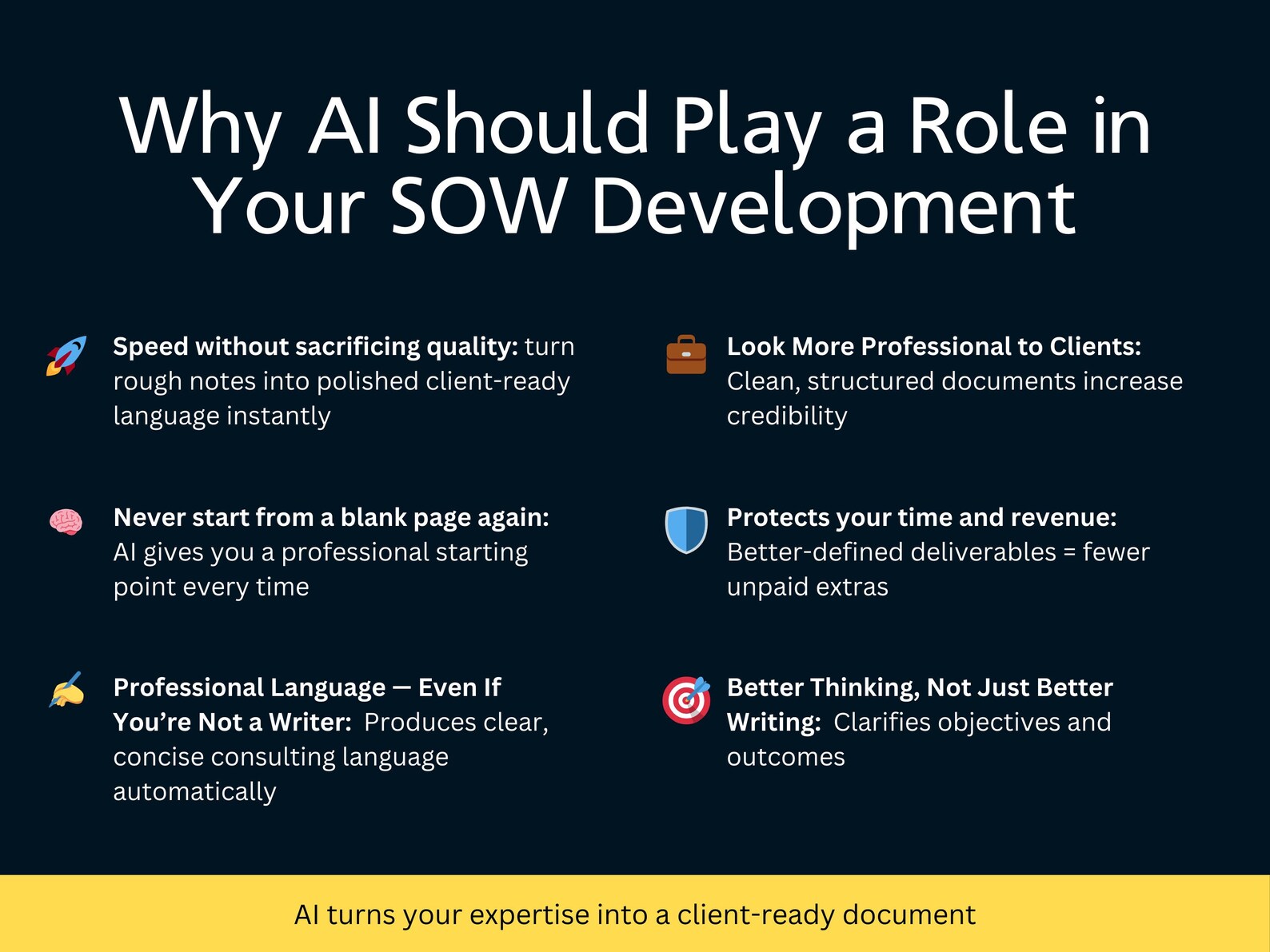 Why AI Should Play a Role in Your SOW Development

Speed without sacrificing quality: turn rough notes into polished client-ready language instantly

Never start from a blank page again: AI gives you a professional starting point every time

Professional Language — Even If You're Not a Writer: Produces clear, concise consulting language automatically

Look More Professional to Clients: Clean, structured documents increase credibility

Protects your time and revenue: Better-defined deliverables = fewer unpaid extras

Better Thinking, Not Just Better Writing: Clarifies objectives and outcomes

AI turns your expertise into a client-ready document